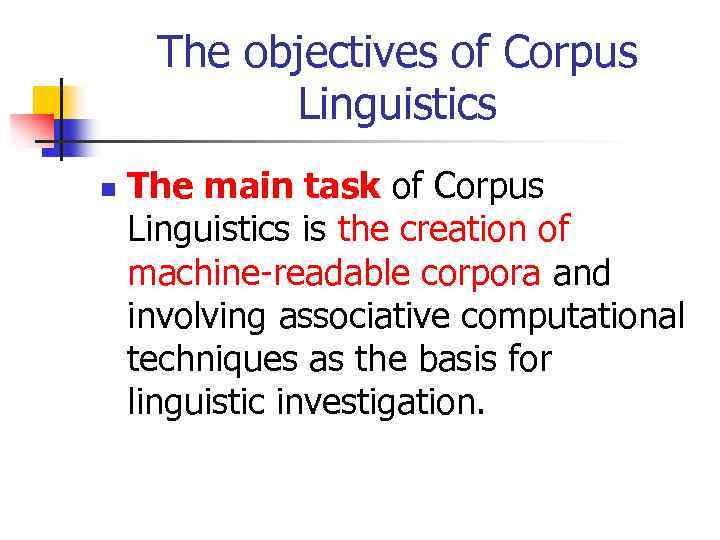 The objectives of Corpus Linguistics

The main task of Corpus Linguistics is the creation of machine-readable corpora and involving associative computational techniques as the basis for linguistic investigation.